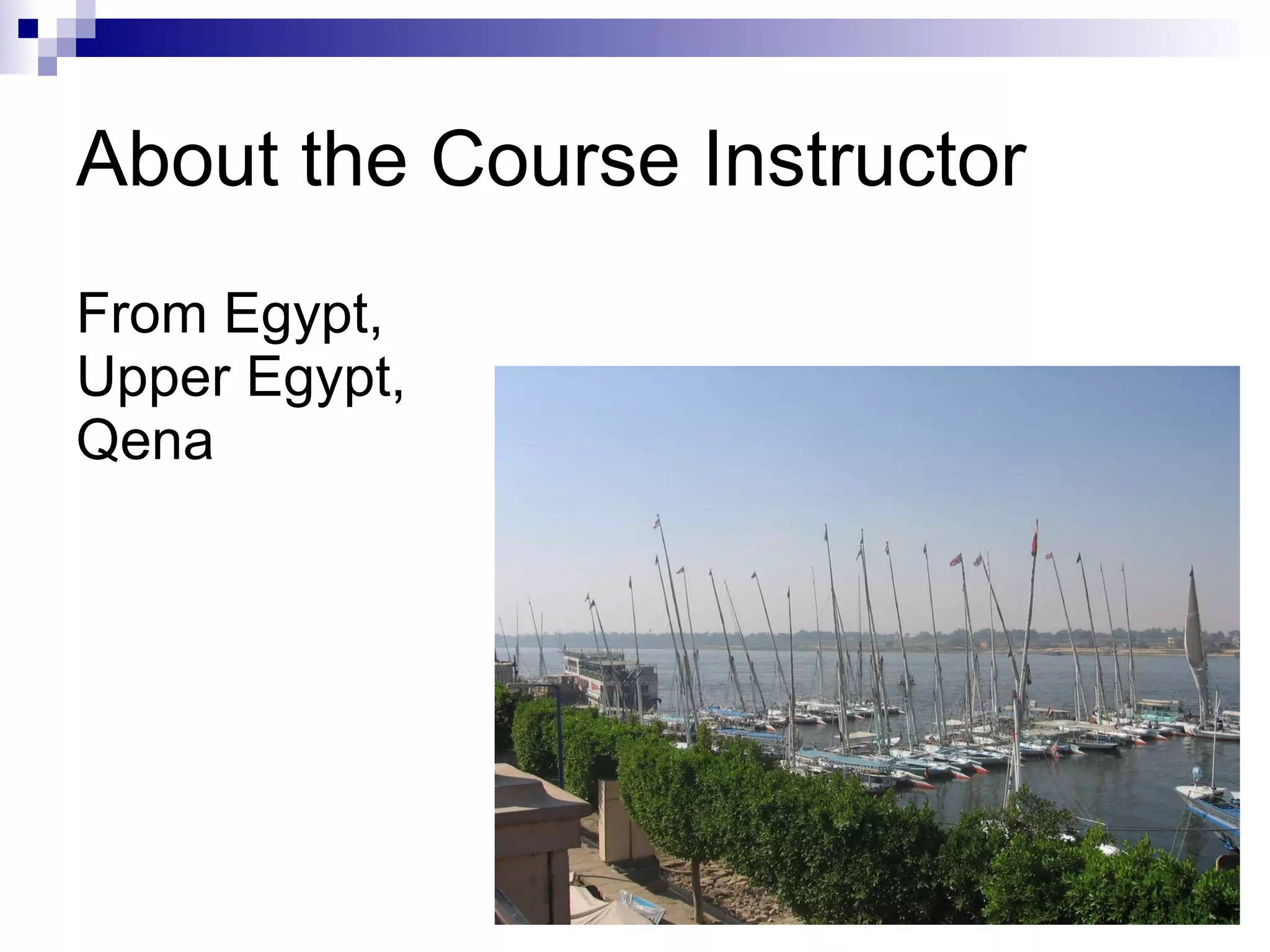 About the Course Instructor

From Egypt,
Upper Egypt,
Qena